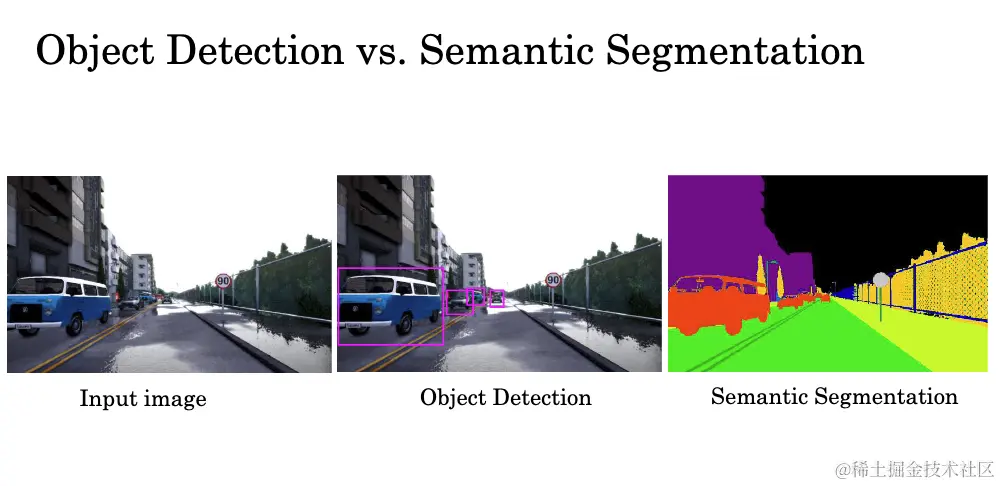 Object Detection vs. Semantic Segmentation

90

90

Input image

Object Detection

Semantic Segmentation

@稀土掘金技术社区